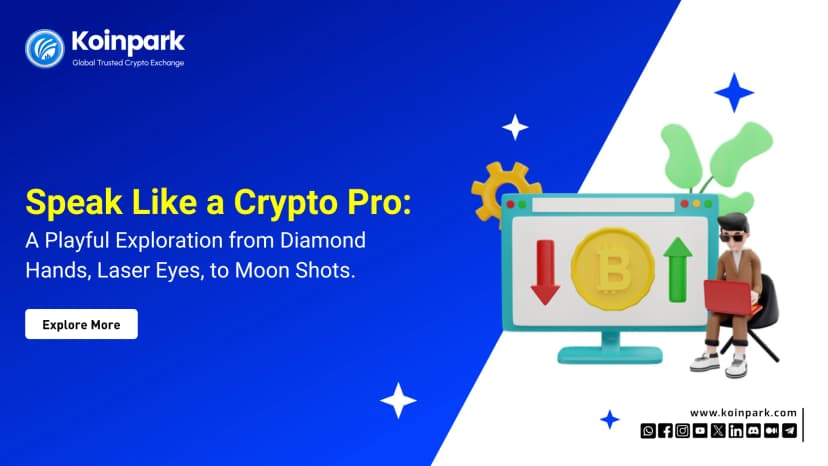 Koinpark
Global Trusted Crypto Exchange

Speak Like a Crypto Pro:
A Playful Exploration from Diamond Hands, Laser Eyes, to Moon Shots.

Explore More

B

www.koinpark.com